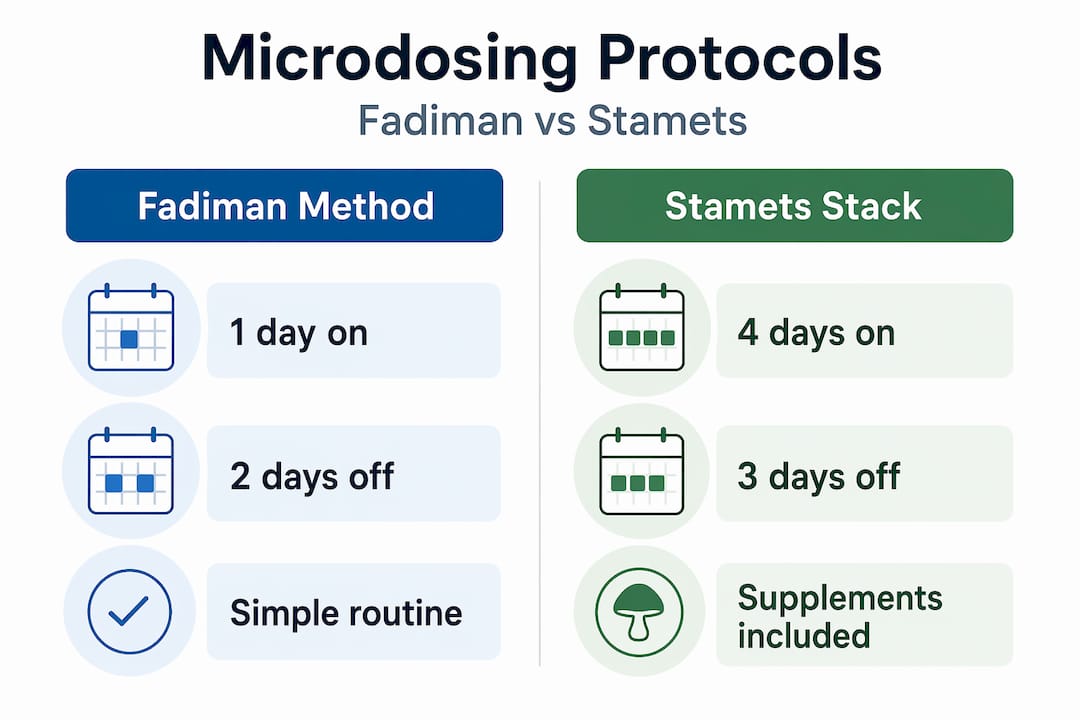 Microdosing Protocols
Fadiman vs Stamets

Fadiman Method

1 day on

2 days off

Simple routine

Stamets Stack

4 days on

3 days off

Supplements included